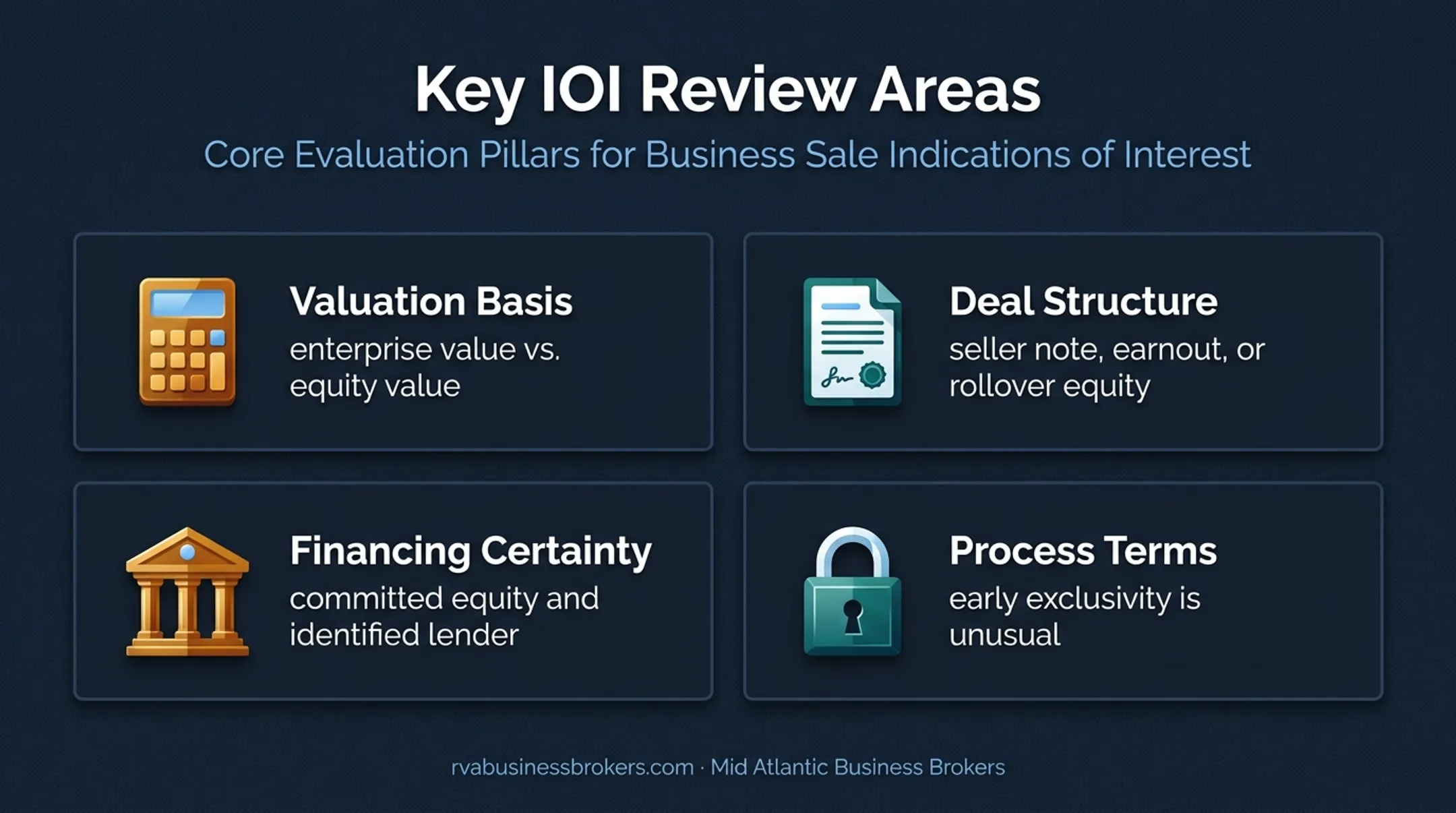 Key IOI Review Areas

Core Evaluation Pillars for Business Sale Indications of Interest

Valuation Basis
enterprise value vs. equity value

Deal Structure
seller note, earnout, or rollover equity

Financing Certainty
committed equity and identified lender

Process Terms
early exclusivity is unusual

rvabusinessbrokers.com · Mid Atlantic Business Brokers